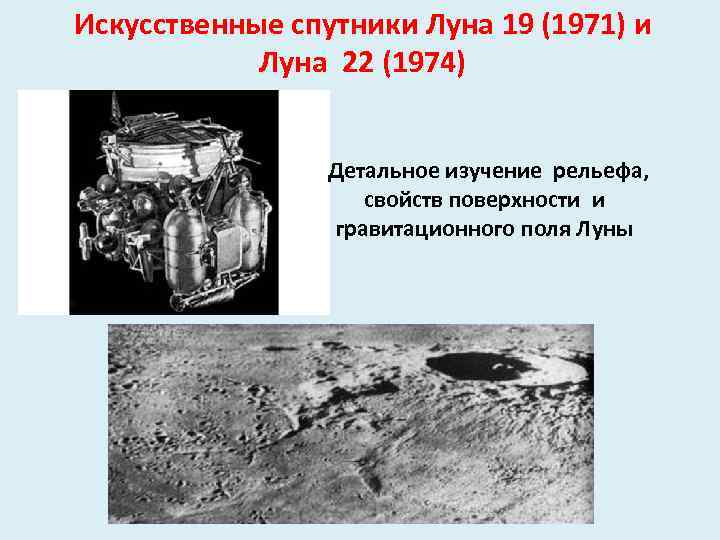 Искусственные спутники Луна 19 (1971) и Луна 22 (1974)

Детальное изучение рельефа, свойств поверхности и гравитационного поля Луны